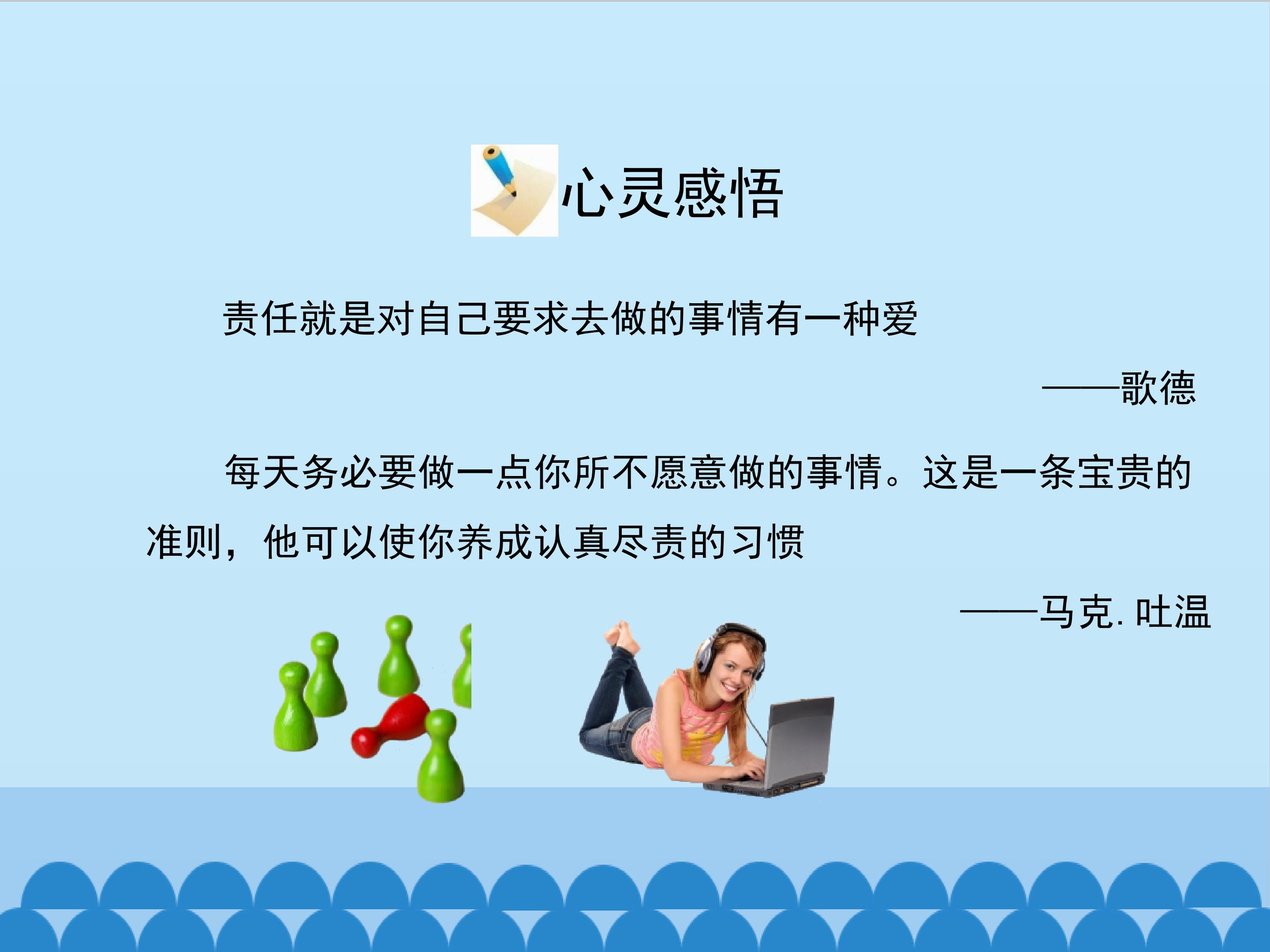 心灵感悟

责任就是对自己要求去做的事情有一种爱

——歌德

每天务必要做一点你所不愿意做的事情。这是一条宝贵的准则，他可以使你养成认真尽责的习惯

——马克.吐温